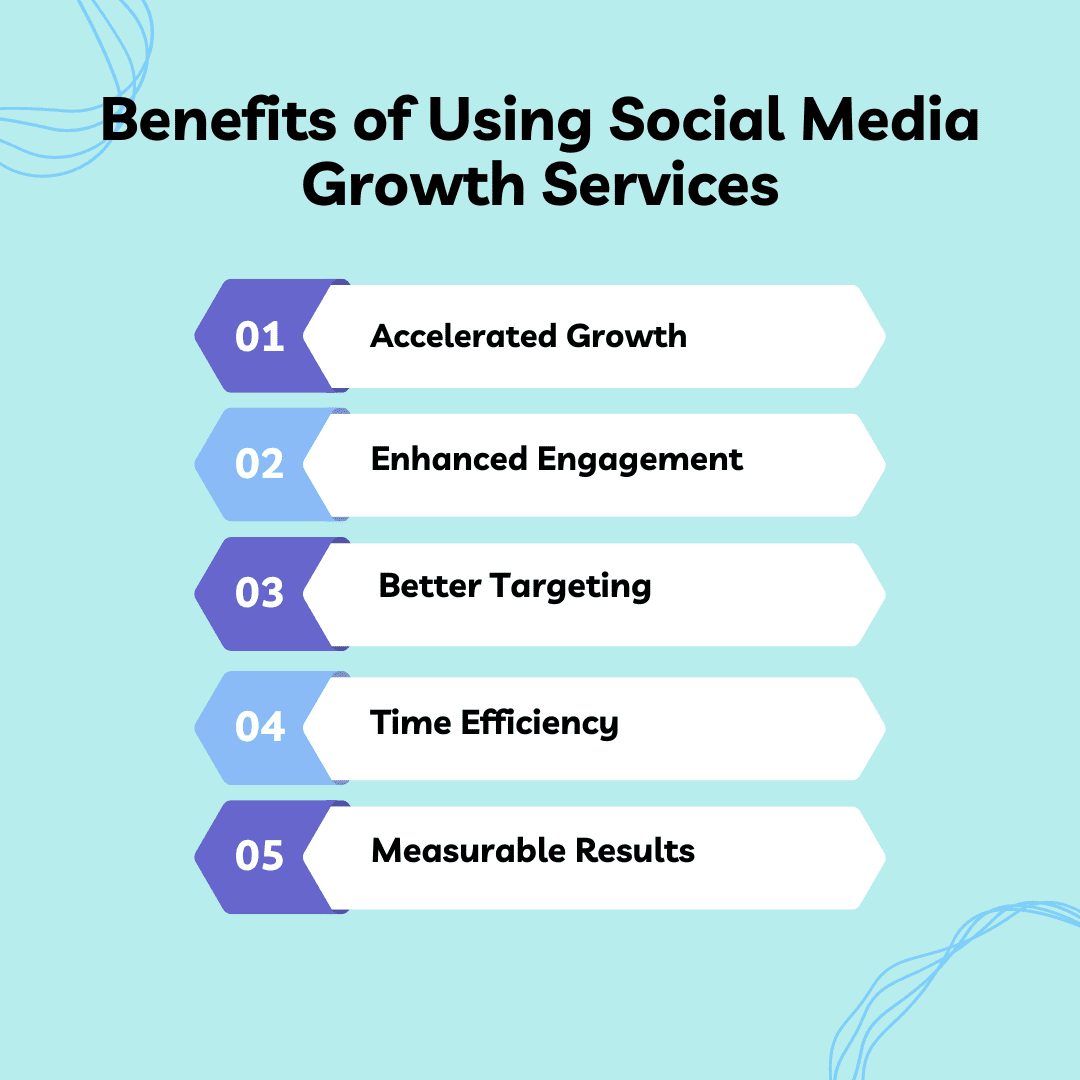 Benefits of Using Social Media Growth Services

01 Accelerated Growth

02 Enhanced Engagement

03 Better Targeting

04 Time Efficiency

05 Measurable Results